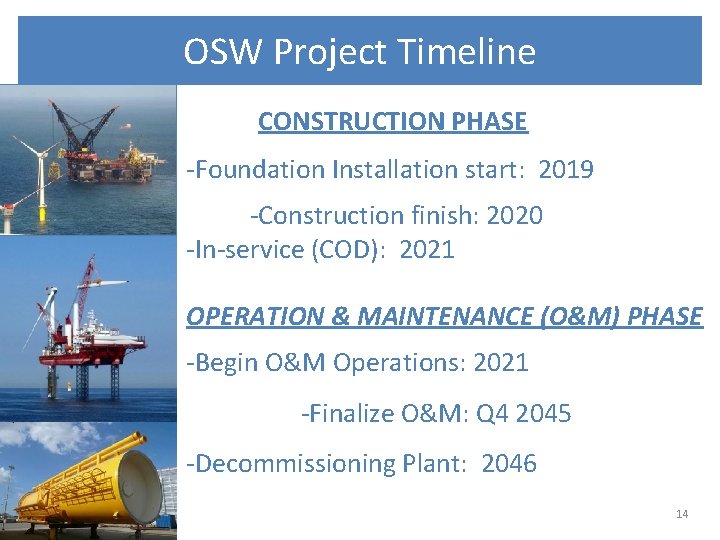 OSW Project Timeline

CONSTRUCTION PHASE

-Foundation Installation start: 2019

-Construction finish: 2020

-In-service (COD): 2021

OPERATION & MAINTENANCE (O&M) PHASE

-Begin O&M Operations: 2021

-Finalize O&M: Q4 2045

-Decommissioning Plant: 2046

14